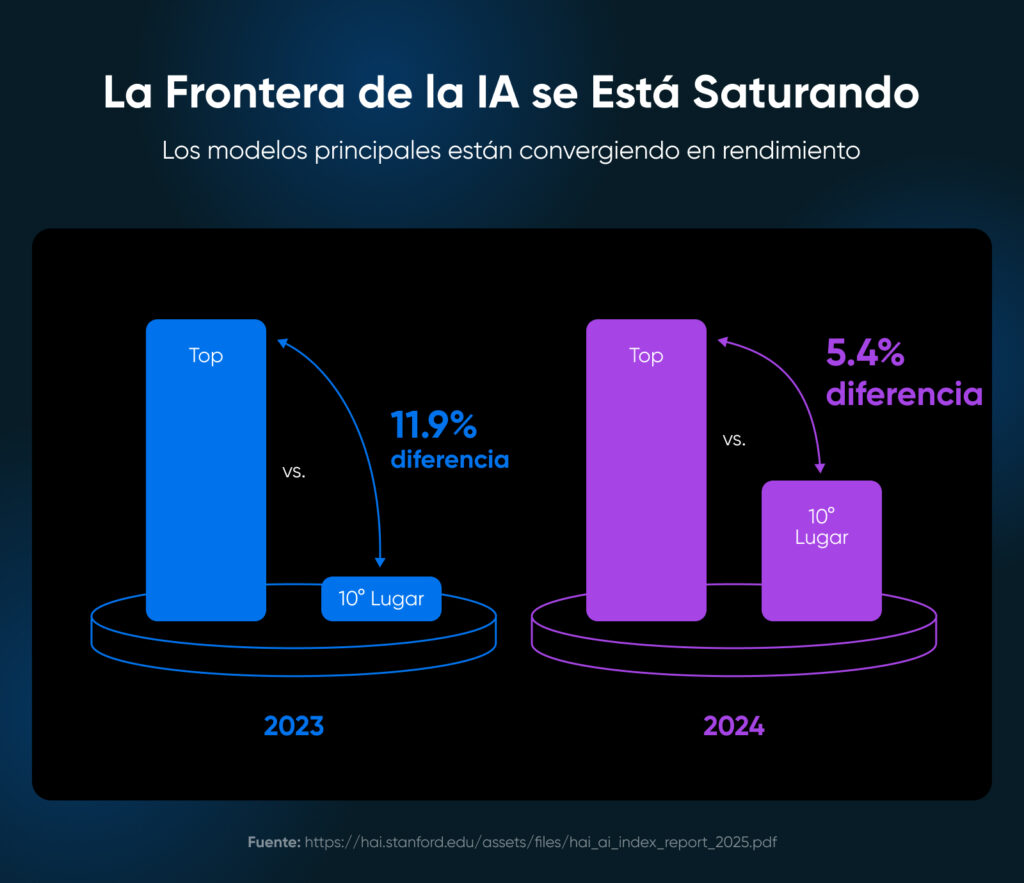 La Frontera de la IA se Está Saturando

Los modelos principales están convergiendo en rendimiento

Top

vs.

11.9% diferencia

10° Lugar

2023

Top

vs.

5.4% diferencia

10° Lugar

2024

Fuente: https://hai.stanford.edu/assets/files/hai_ai_index_report_2025.pdf